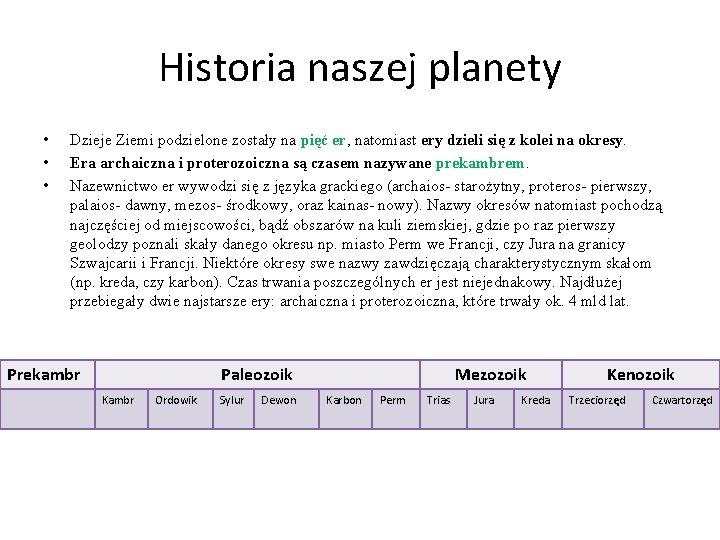 Historia naszej planety

• Dzieje Ziemi podzielone zostały na pięć er, natomiast ery dzieli się z kolei na okresy.
• Era archaiczna i proterozoiczna są czasem nazywane prekambrem.
• Nazewnictwo er wywodzi się z języka grackiego (archaios- starożytny, proteros- pierwszy, palaios- dawny, mezos- środkowy, oraz kainas- nowy). Nazwy okresów natomiast pochodzą najczęściej od miejscowości, bądź obszarów na kuli ziemskiej, gdzie po raz pierwszy geolodzy poznali skały danego okresu np. miasto Perm we Francji, czy Jura na granicy Szwajcarii i Francji. Niektóre okresy swe nazwy zawdzięczają charakterystycznym skałom (np. kreda, czy karbon). Czas trwania poszczególnych er jest niejednakowy. Najdłużej przebiegały dwie najstarsze ery: archaiczna i proterozoiczna, które trwały ok. 4 mld lat.

| Prekambr | Paleozoik | | | | | | Mezozoik | | | Kenozoik | |
|---|---|---|---|---|---|---|---|---|---|---|---|
| | Kambr | Ordowik | Sylur | Dewon | Karbon | Perm | Trias | Jura | Kreda | Trzeciorzęd | Czwartorzęd |